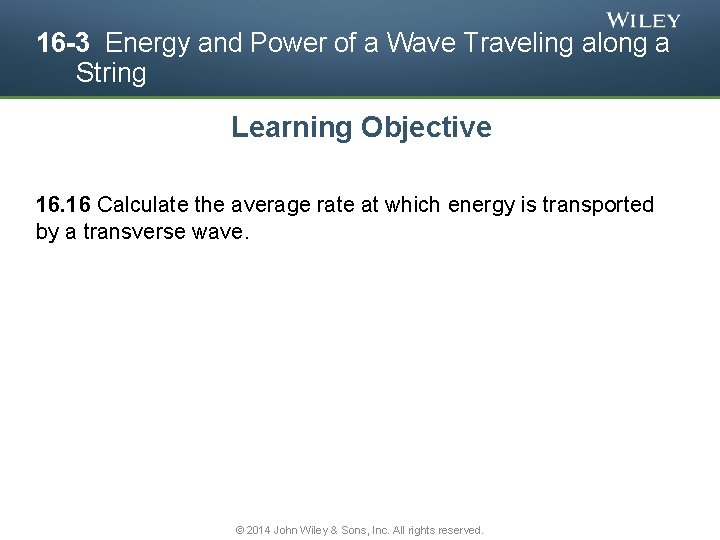 WILEY

16-3 Energy and Power of a Wave Traveling along a String

Learning Objective

16.16 Calculate the average rate at which energy is transported by a transverse wave.

© 2014 John Wiley & Sons, Inc. All rights reserved.